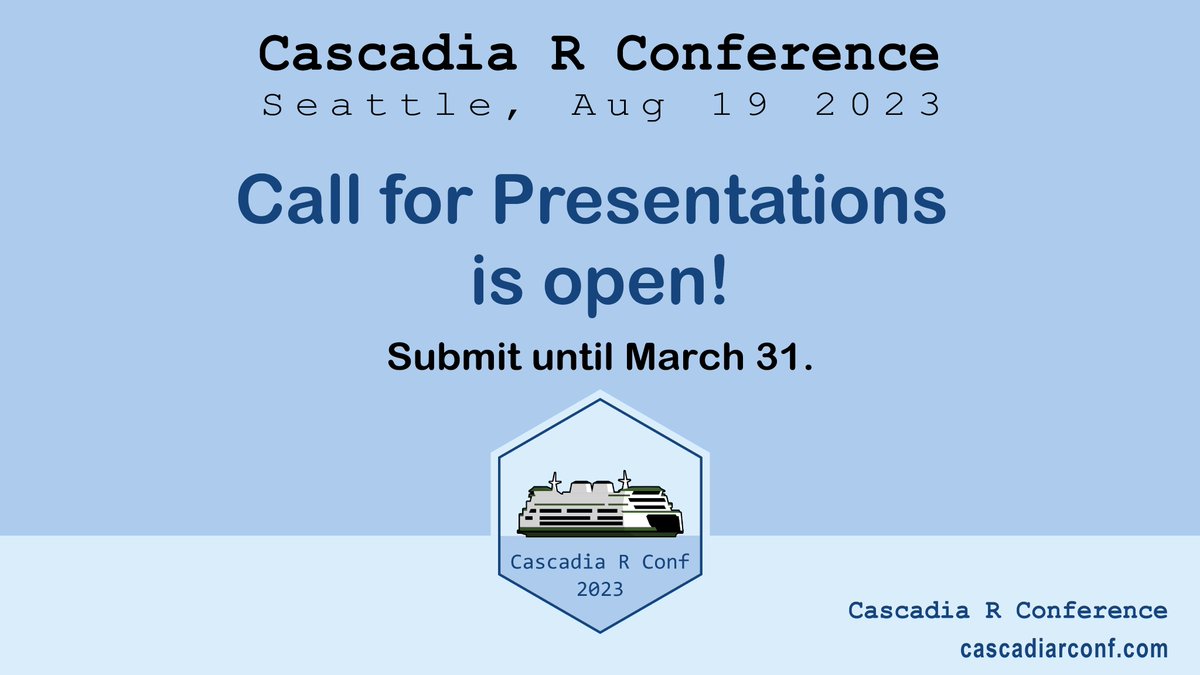 Cascadia R Conference
Seattle, Aug 19 2023

Call for Presentations is open!

Submit until March 31.

Cascadia R Conf
2023

Cascadia R Conference
cascadiarconf.com